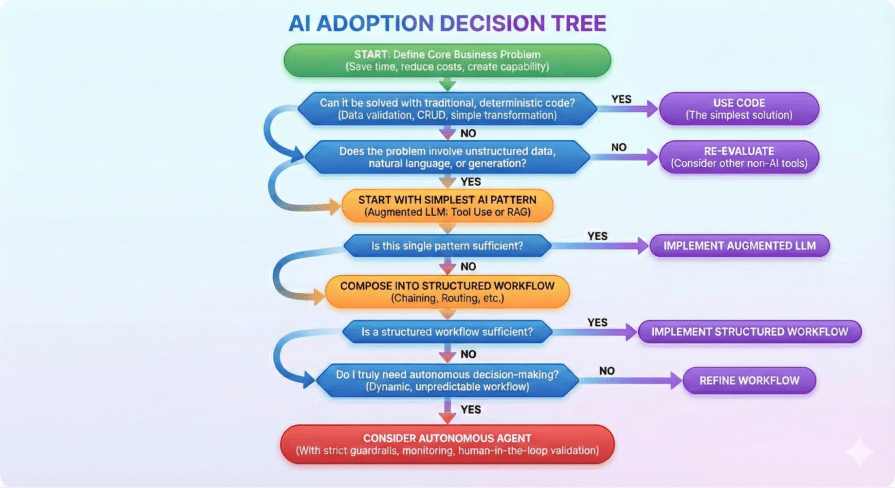 AI ADOPTION DECISION TREE

START: Define Core Business Problem
(Save time, reduce costs, create capability)

Can it be solved with traditional, deterministic code?
(Data validation, CRUD, simple transformation)

YES

USE CODE
(The simplest solution)

NO

Does the problem involve unstructured data, natural language, or generation?

NO

RE-EVALUATE
(Consider other non-AI tools)

YES

START WITH SIMPLEST AI PATTERN
(Augmented LLM: Tool Use or RAG)

Is this single pattern sufficient?

YES

IMPLEMENT AUGMENTED LLM

NO

COMPOSE INTO STRUCTURED WORKFLOW
(Chaining, Routing, etc.)

Is a structured workflow sufficient?

YES

IMPLEMENT STRUCTURED WORKFLOW

NO

Do I truly need autonomous decision-making?
(Dynamic, unpredictable workflow)

NO

REFINE WORKFLOW

YES

CONSIDER AUTONOMOUS AGENT
(With strict guardrails, monitoring, human-in-the-loop validation)